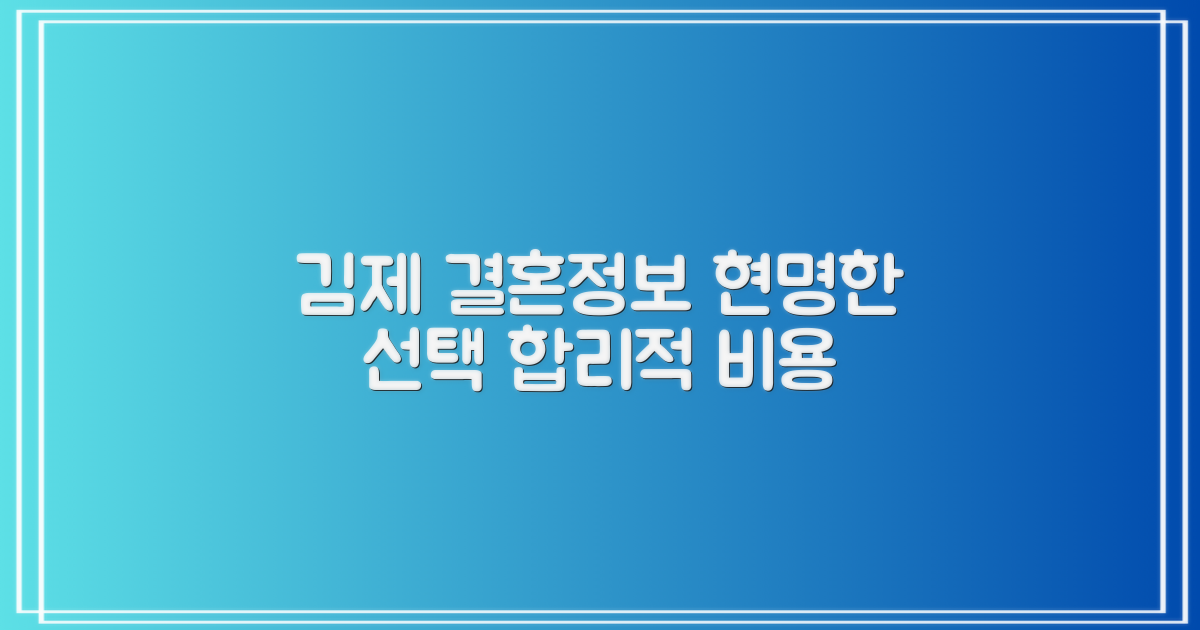 김제 결혼정보 현명한 선택 합리적 비용